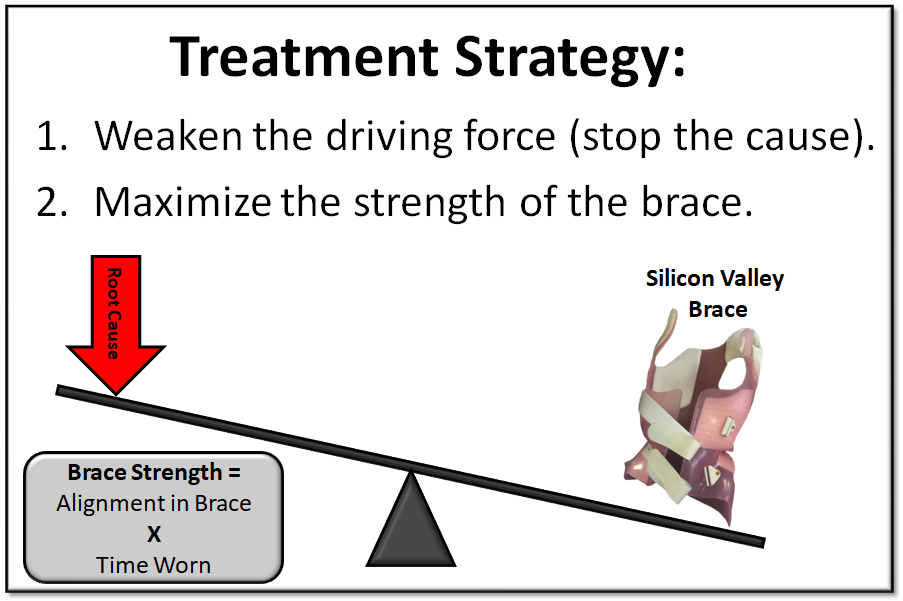 Treatment Strategy:

1. Weaken the driving force (stop the cause).

2. Maximize the strength of the brace.

Root Cause

Silicon Valley Brace

Brace Strength =
Alignment in Brace
X
Time Worn